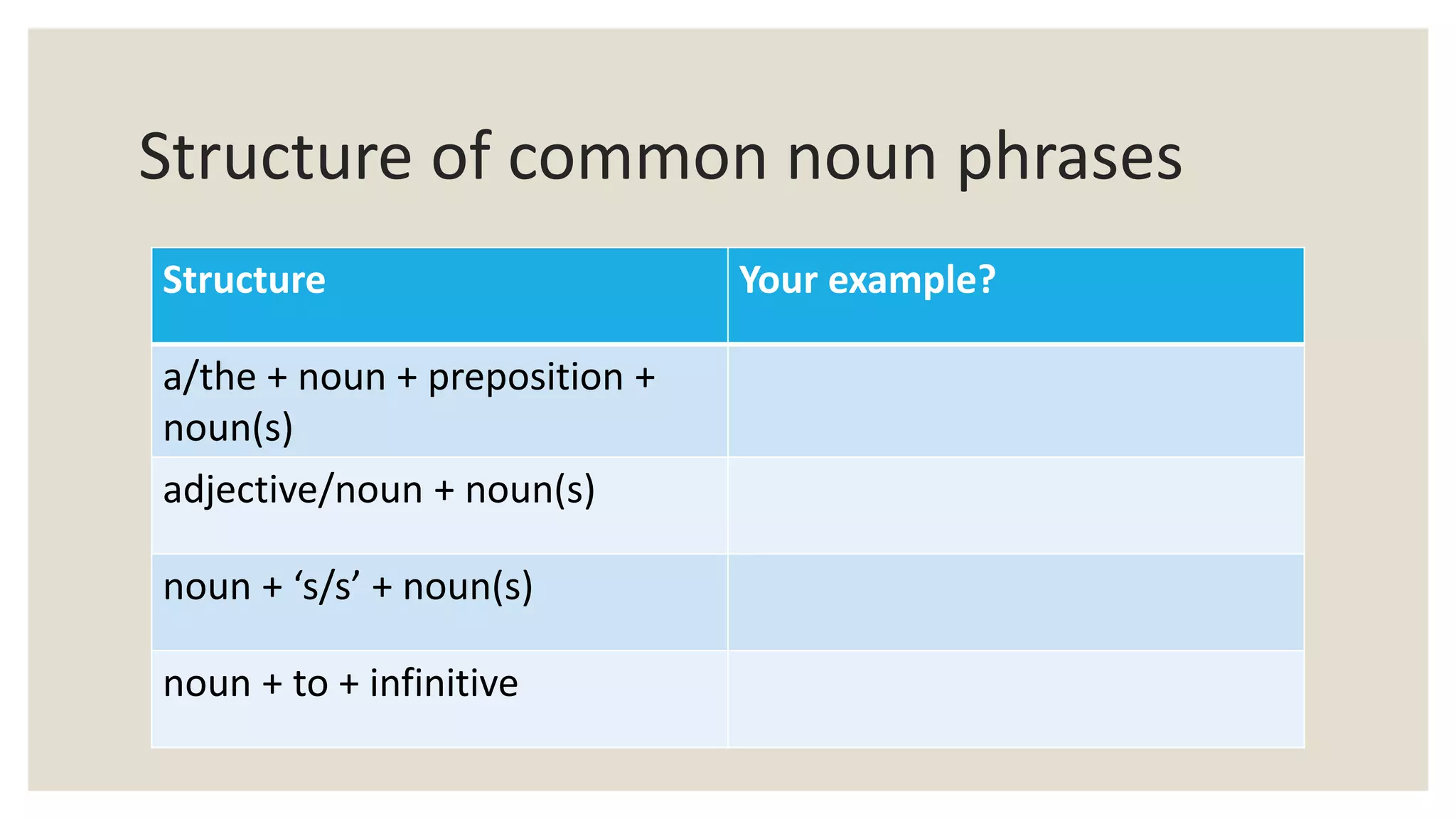 Structure of common noun phrases

| Structure | Your example? |
|---|---|
| a/the + noun + preposition + noun(s) | |
| adjective/noun + noun(s) | |
| noun + ‘s/s’ + noun(s) | |
| noun + to + infinitive | |